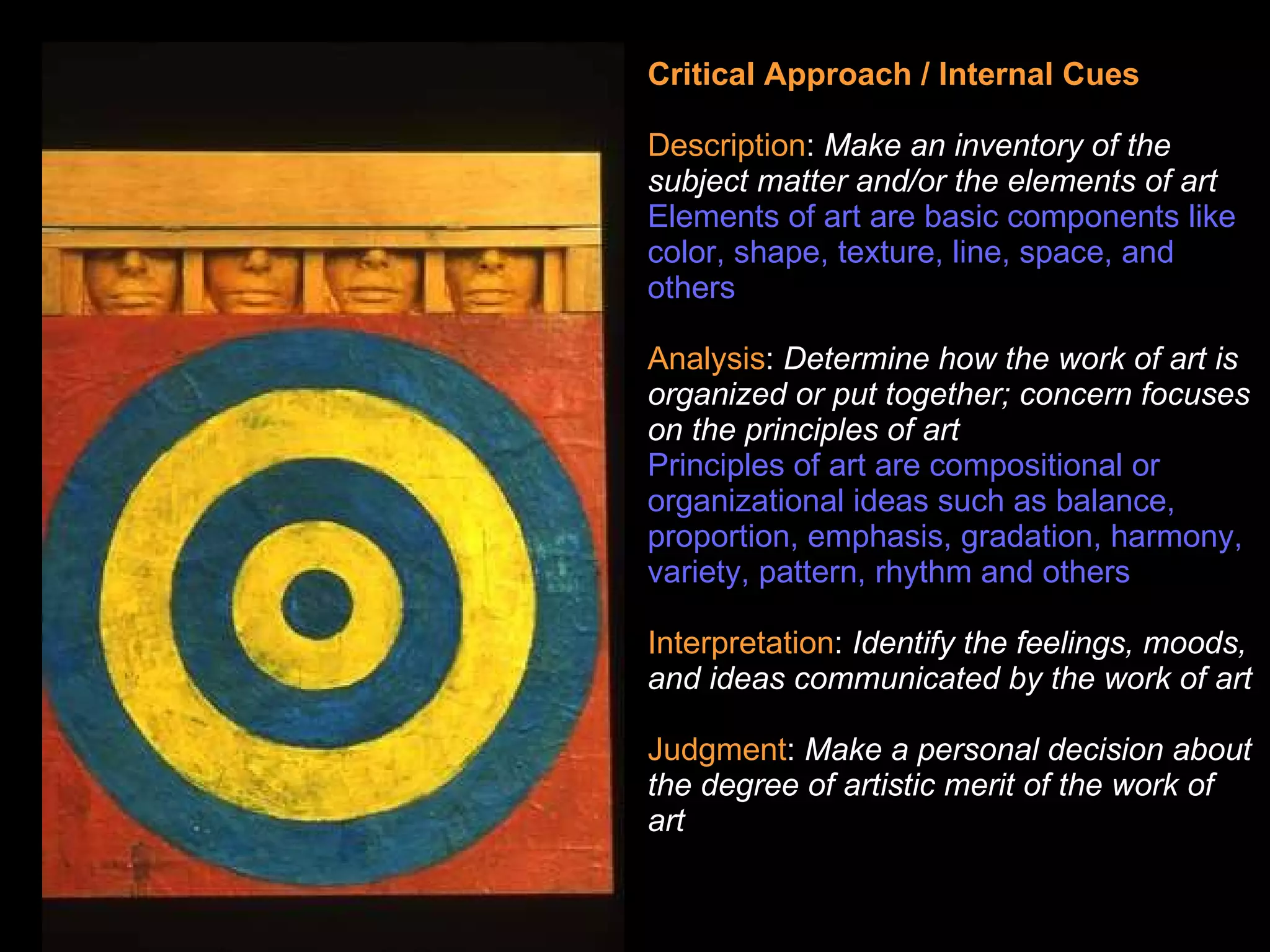 Critical Approach / Internal Cues

Description: Make an inventory of the subject matter and/or the elements of art
Elements of art are basic components like color, shape, texture, line, space, and others

Analysis: Determine how the work of art is organized or put together; concern focuses on the principles of art
Principles of art are compositional or organizational ideas such as balance, proportion, emphasis, gradation, harmony, variety, pattern, rhythm and others

Interpretation: Identify the feelings, moods, and ideas communicated by the work of art

Judgment: Make a personal decision about the degree of artistic merit of the work of art